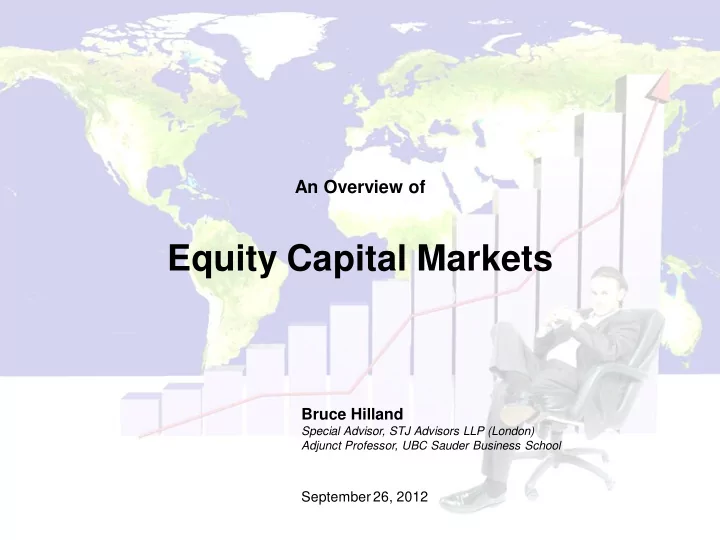 An Overview of

Equity Capital Markets

Bruce Hilland
Special Advisor, STJ Advisors LLP (London)
Adjunct Professor, UBC Sauder Business School

September 26, 2012